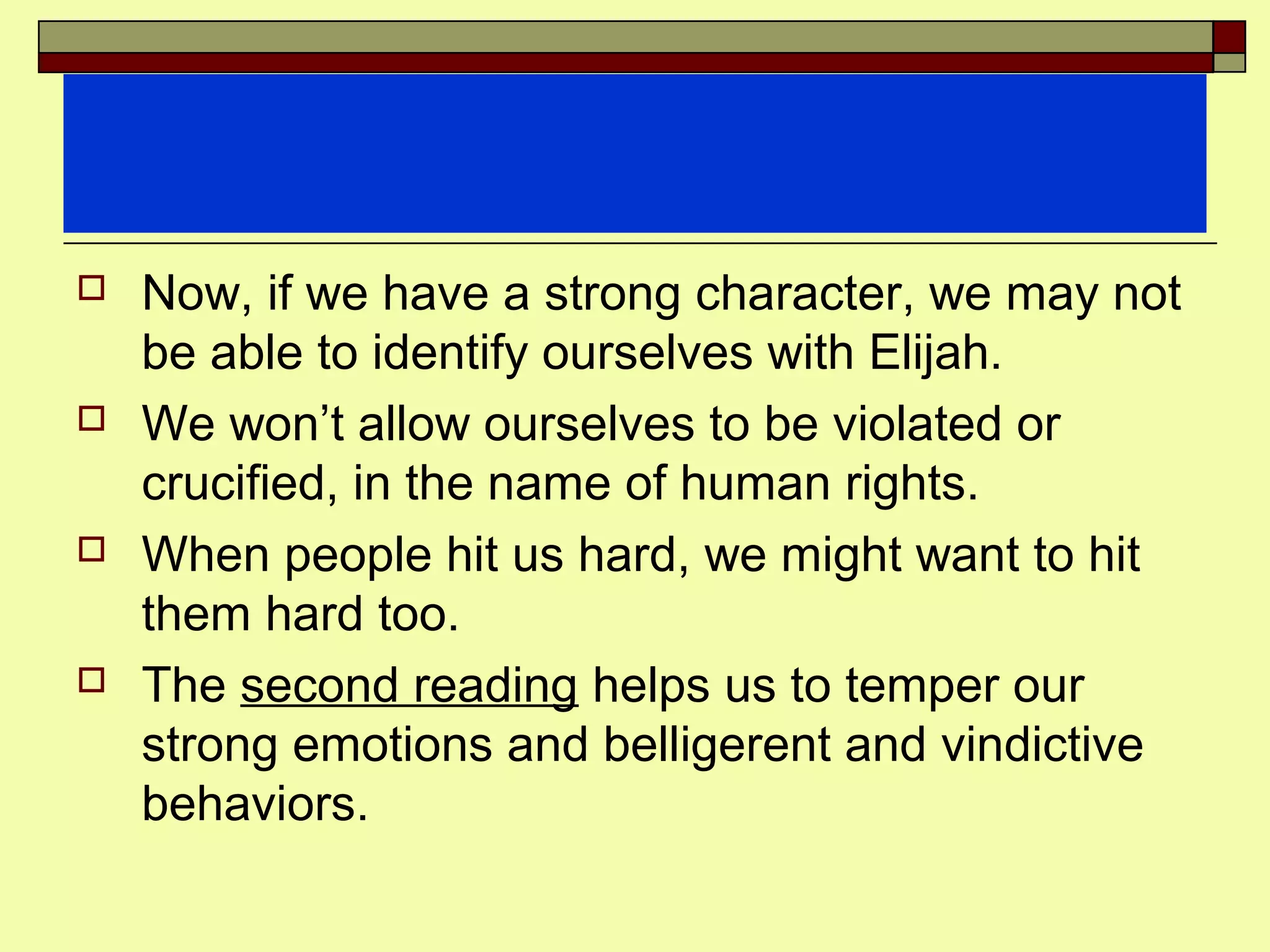 Now, if we have a strong character, we may not be able to identify ourselves with Elijah.

We won’t allow ourselves to be violated or crucified, in the name of human rights.

When people hit us hard, we might want to hit them hard too.

The second reading helps us to temper our strong emotions and belligerent and vindictive behaviors.